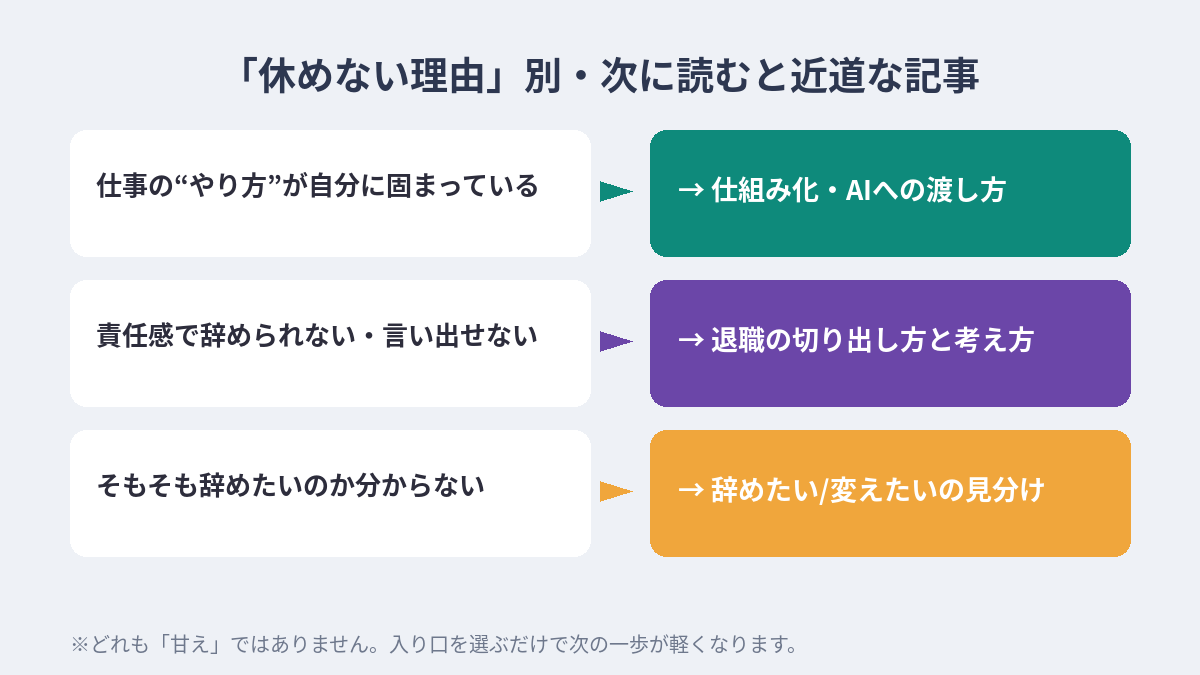 「休めない理由」別・次に読むと近道な記事

仕事の“やり方”が自分に固まっている

→ 仕組み化・AIへの渡し方

責任感で辞められない・言い出せない

→ 退職の切り出し方と考え方

そもそも辞めたいのか分からない

→ 辞めたい/変えたいの見分け

※どれも「甘え」ではありません。入り口を選ぶだけで次の一歩が軽くなります。